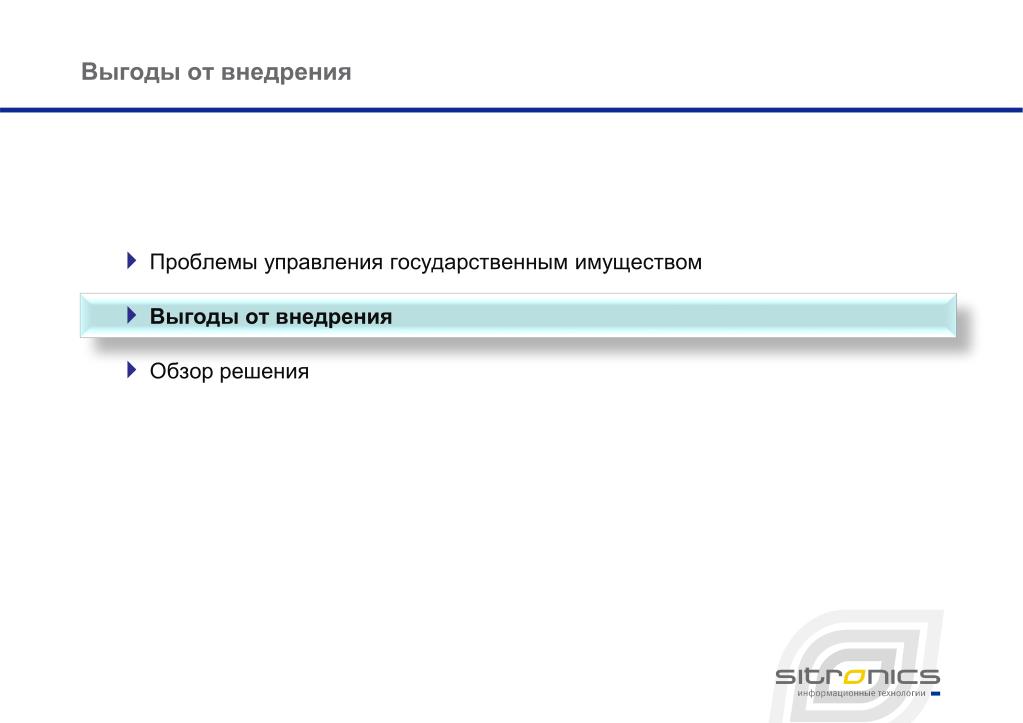 Выгоды от внедрения

Проблемы управления государственным имуществом

Выгоды от внедрения

Обзор решения

sitronics
информационные технологии